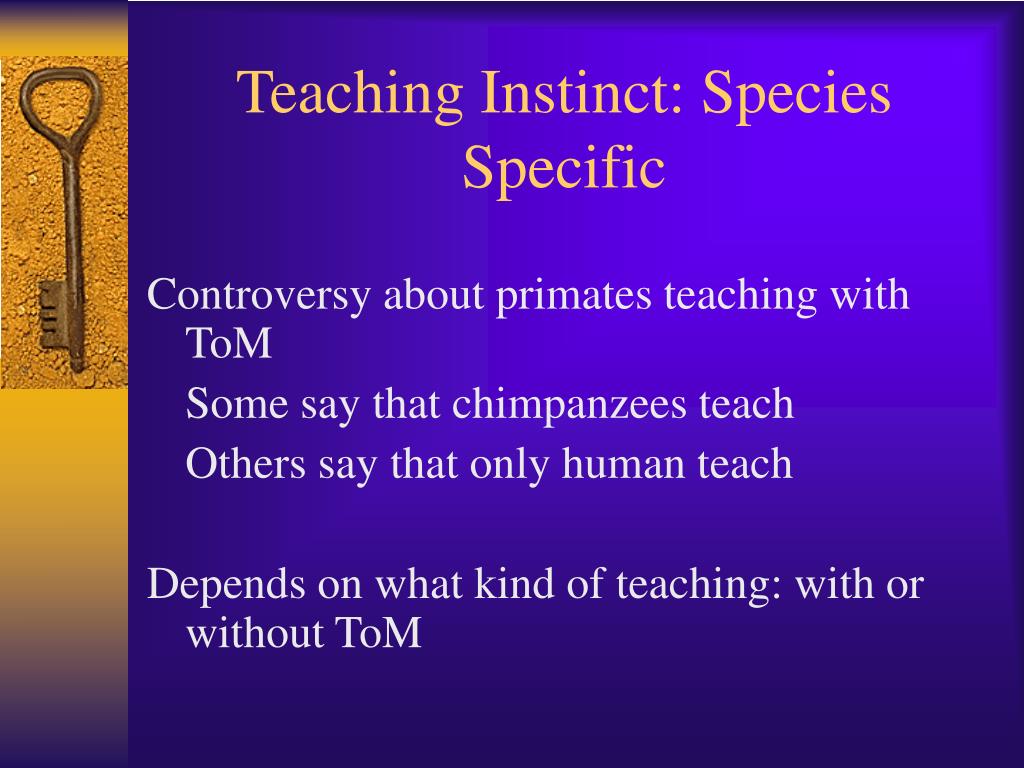 Teaching Instinct: Species Specific

Controversy about primates teaching with ToM

Some say that chimpanzees teach

Others say that only human teach

Depends on what kind of teaching: with or without ToM